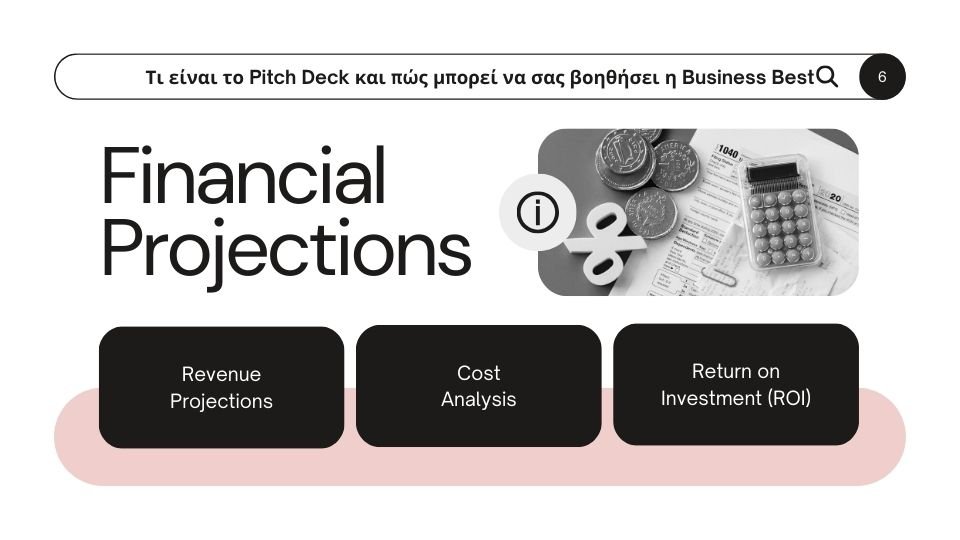 Τι είναι το Pitch Deck και πώς μπορεί να σας βοηθήσει η Business Best

6

Financial Projections

1040

20

Revenue Projections

Cost Analysis

Return on Investment (ROI)